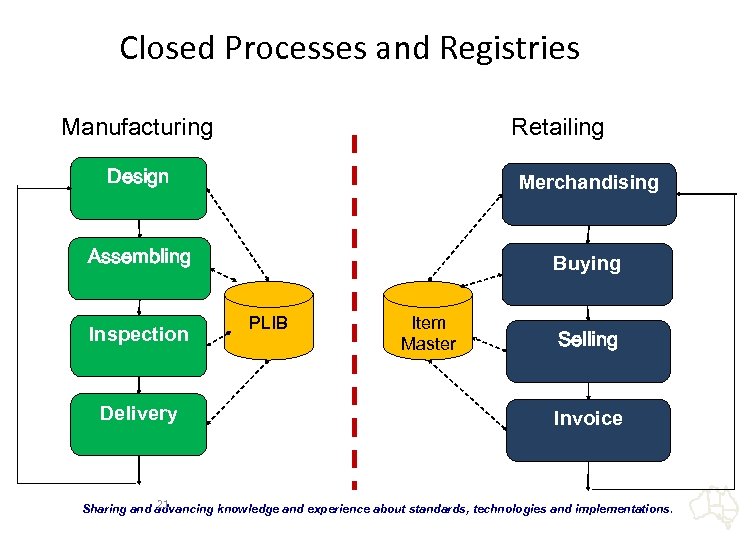 Closed Processes and Registries

Manufacturing

Design

Assembling

Inspection

Delivery

PLIB

Retailing

Merchandising

Buying

Selling

Invoice

Item Master

21

Sharing and advancing knowledge and experience about standards, technologies and implementations.